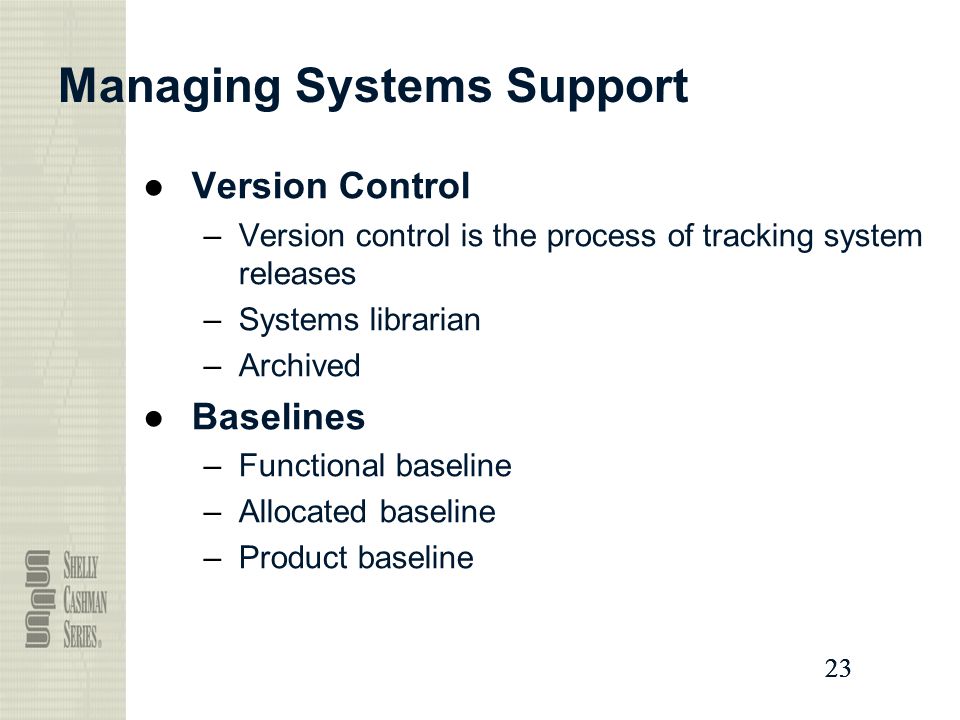 Managing Systems Support

● Version Control
– Version control is the process of tracking system releases
– Systems librarian
– Archived

● Baselines
– Functional baseline
– Allocated baseline
– Product baseline

SHELLY CASHMAN SERIES®

23